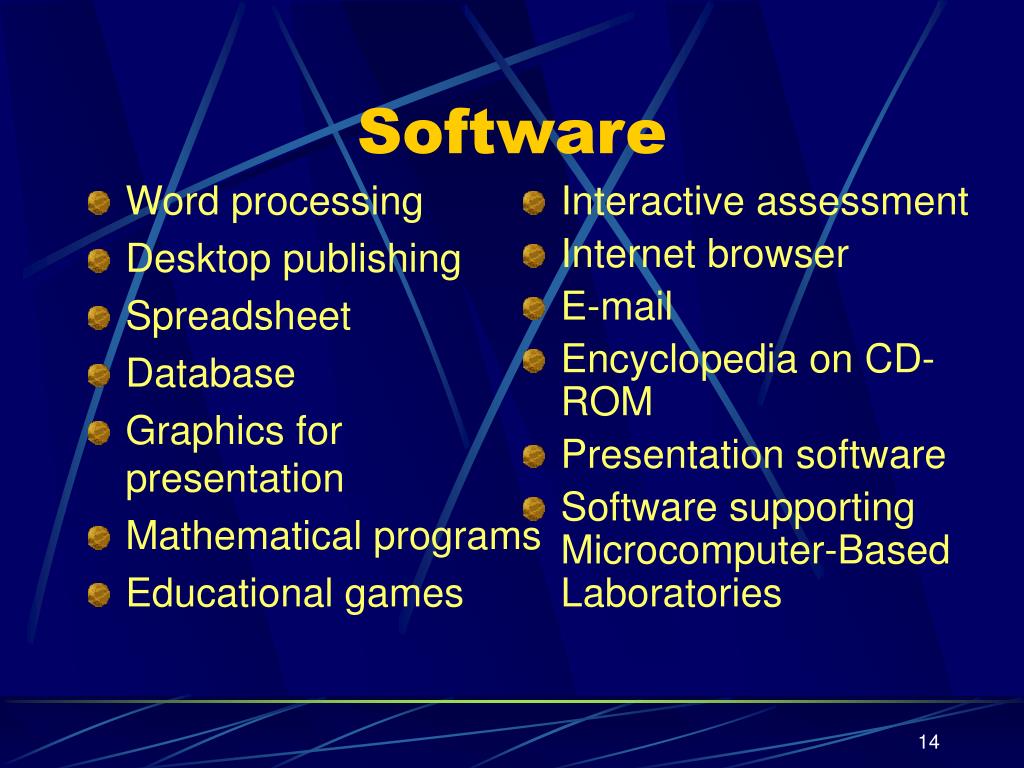 Software

- Word processing
- Desktop publishing
- Spreadsheet
- Database
- Graphics for presentation
- Mathematical programs
- Educational games

- Interactive assessment
- Internet browser
- E-mail
- Encyclopedia on CD-ROM
- Presentation software
- Software supporting Microcomputer-Based Laboratories

14